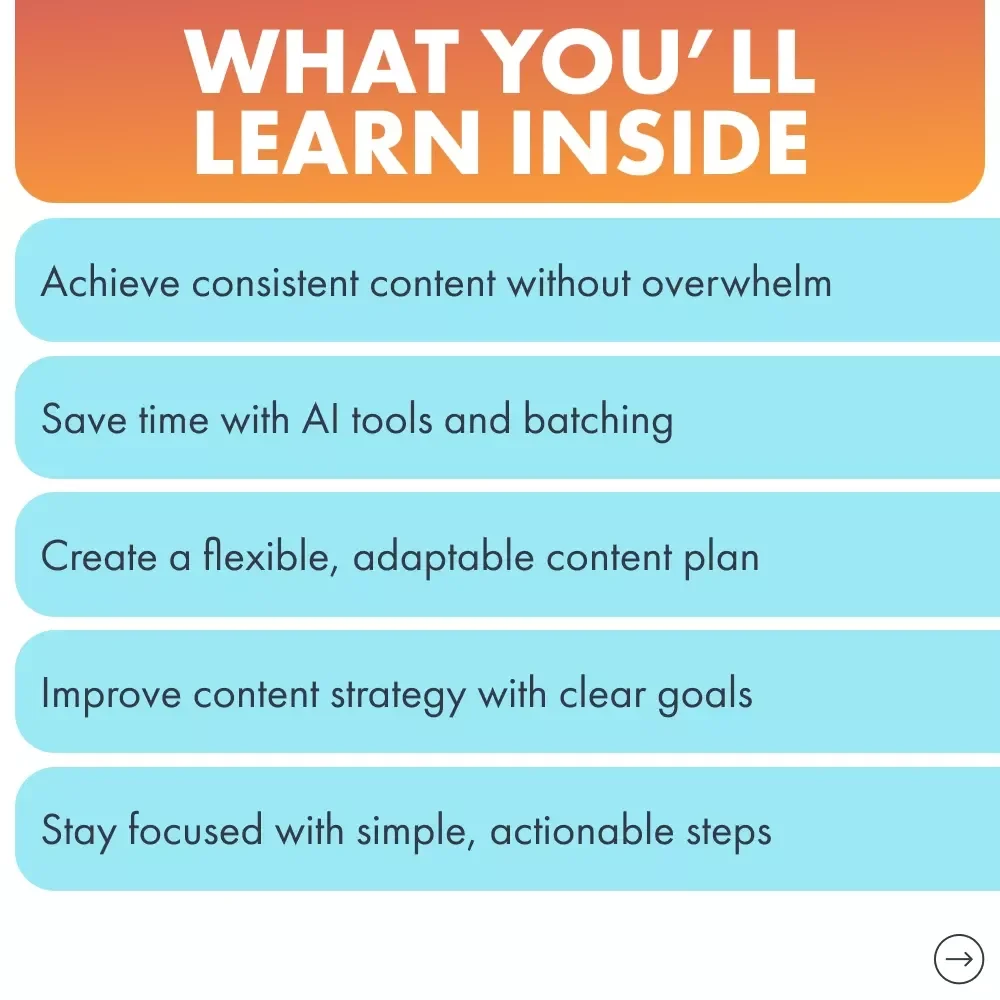 WHAT YOU'LL LEARN INSIDE

Achieve consistent content without overwhelm

Save time with AI tools and batching

Create a flexible, adaptable content plan

Improve content strategy with clear goals

Stay focused with simple, actionable steps